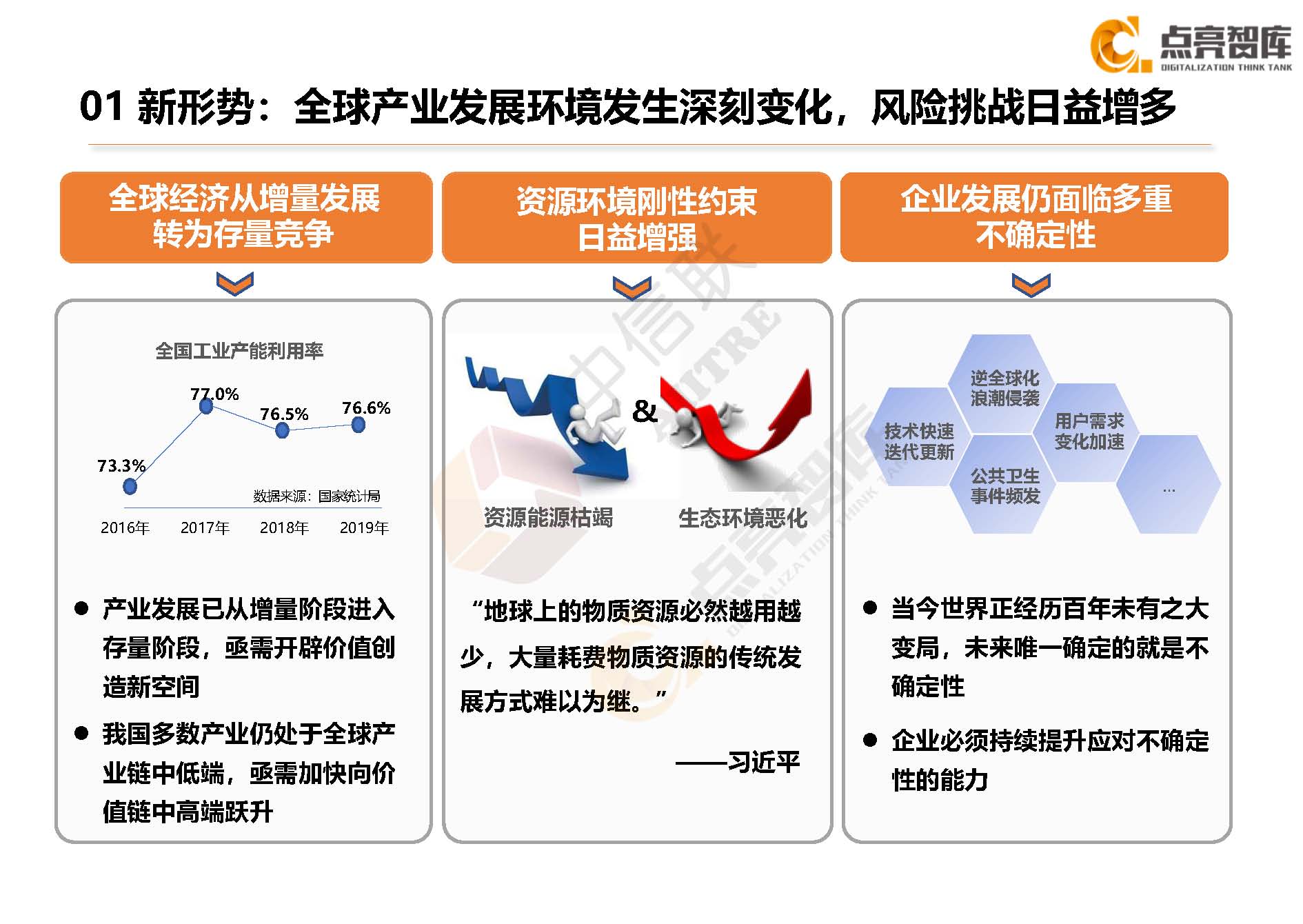 点亮智库
DIGITALIZATION THINK TANK

01 新形势：全球产业发展环境发生深刻变化，风险挑战日益增多

全球经济从增量发展转为存量竞争

全国工业产能利用率

73.3%
77.0%
76.5%
76.6%

数据来源：国家统计局

2016年 2017年 2018年 2019年

● 产业发展已从增量阶段进入存量阶段，亟需开辟价值创造新空间

● 我国多数产业仍处于全球产业链中低端，亟需加快向价值链中高端跃升

资源环境刚性约束日益增强

&

资源能源枯竭 生态环境恶化

“地球上的物质资源必然越用越少，大量耗费物质资源的传统发展方式难以为继。”

——习近平

企业发展仍面临多重不确定性

逆全球化浪潮侵袭
技术快速迭代更新
用户需求变化加速
公共卫生事件频发
…

● 当今世界正经历百年未有之大变局，未来唯一确定的就是不确定性

● 企业必须持续提升应对不确定性的能力

中信联 CITRE
点亮智库 DIGITALIZATION THINK TANK